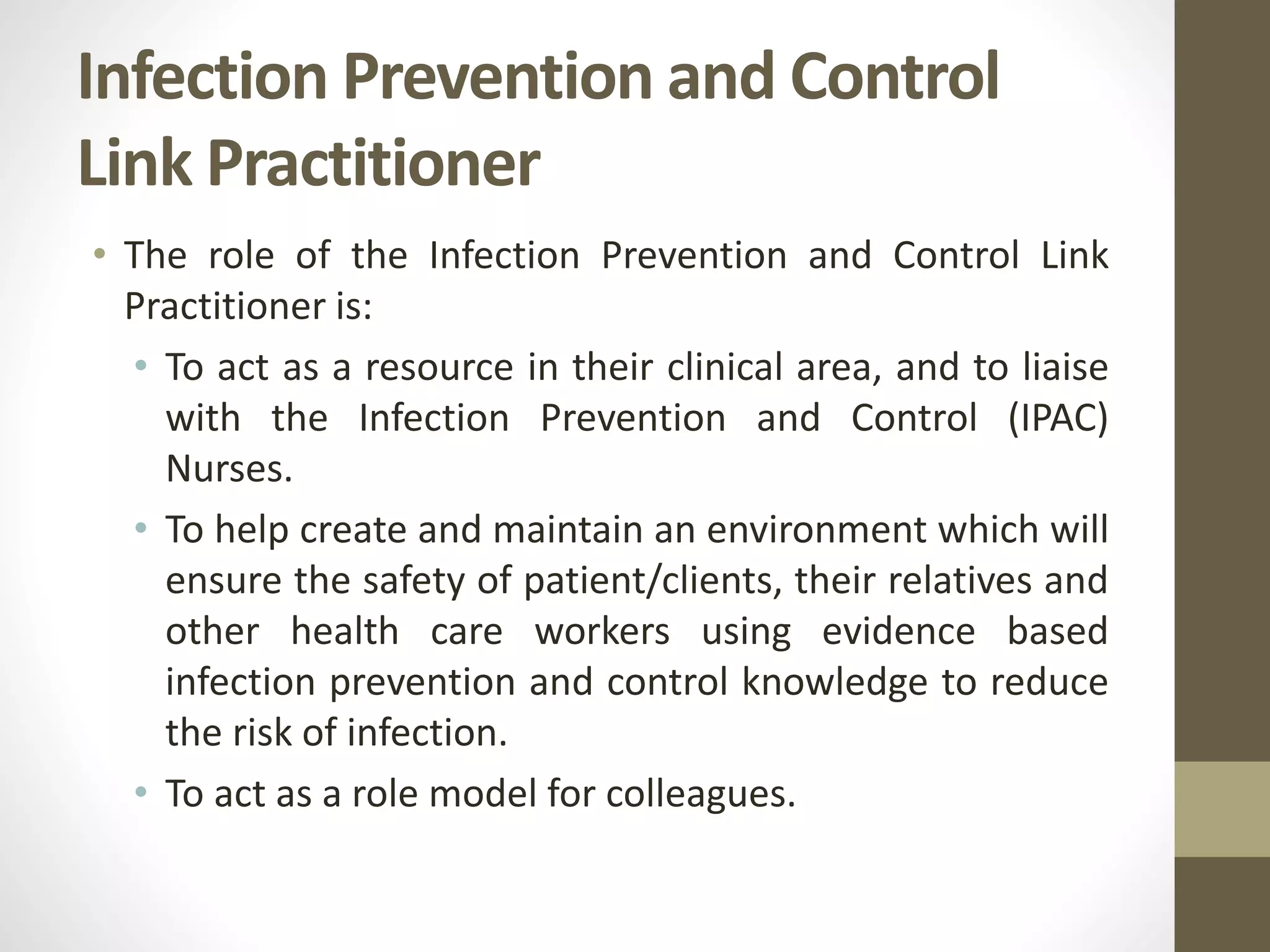 Infection Prevention and Control Link Practitioner

• The role of the Infection Prevention and Control Link Practitioner is:
  • To act as a resource in their clinical area, and to liaise with the Infection Prevention and Control (IPAC) Nurses.
  • To help create and maintain an environment which will ensure the safety of patient/clients, their relatives and other health care workers using evidence based infection prevention and control knowledge to reduce the risk of infection.
  • To act as a role model for colleagues.